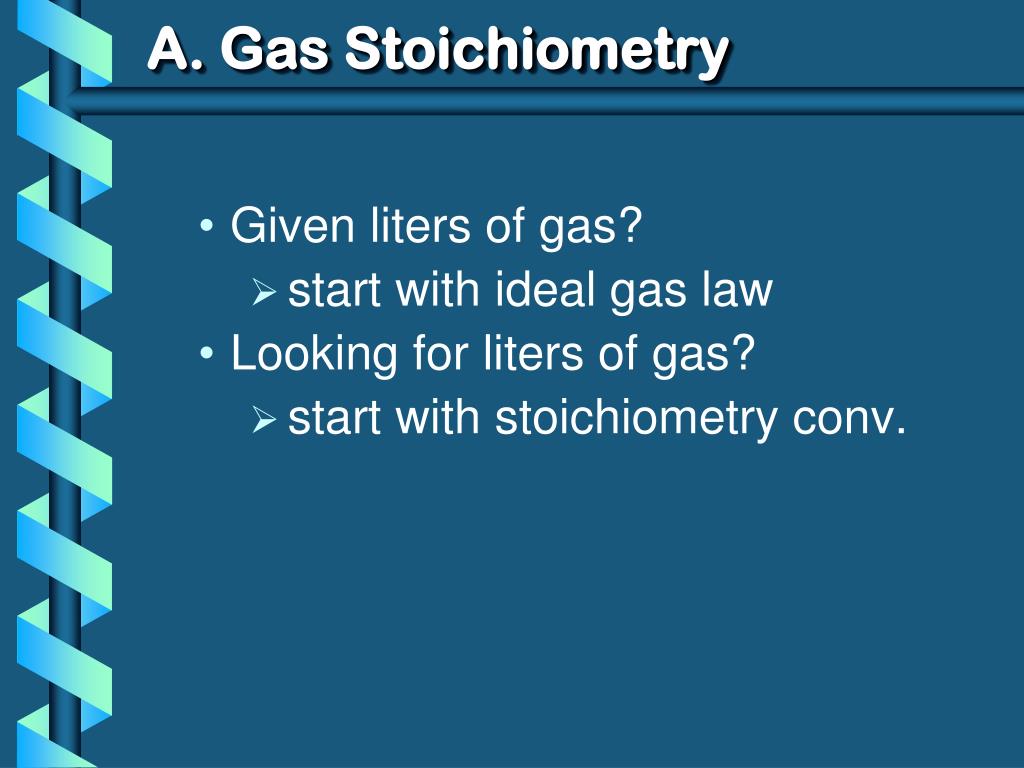 A. Gas Stoichiometry

• Given liters of gas?
➢ start with ideal gas law
• Looking for liters of gas?
➢ start with stoichiometry conv.